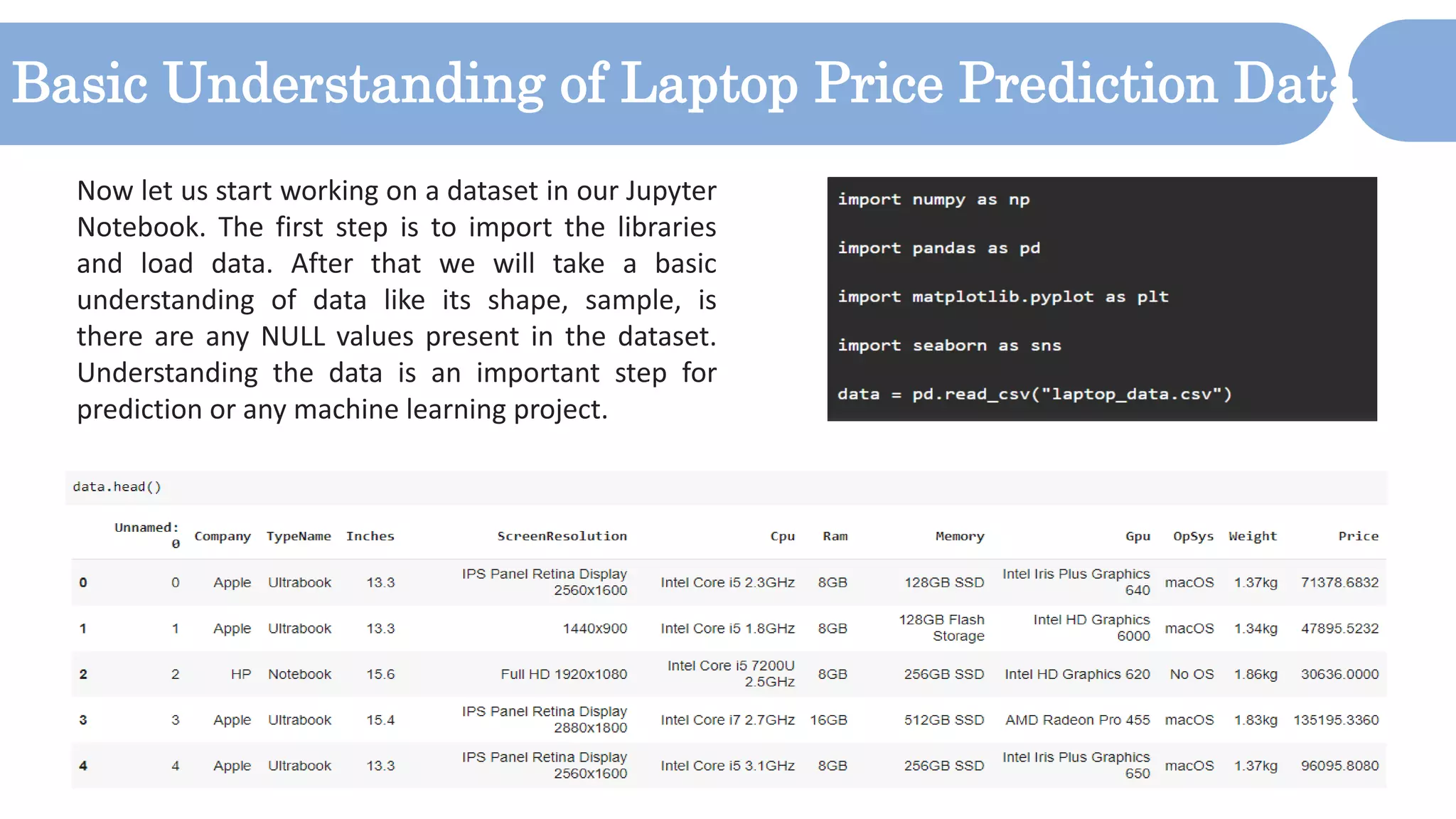 Basic Understanding of Laptop Price Prediction Data

Now let us start working on a dataset in our Jupyter Notebook. The first step is to import the libraries and load data. After that we will take a basic understanding of data like its shape, sample, is there are any NULL values present in the dataset. Understanding the data is an important step for prediction or any machine learning project.

import numpy as np

import pandas as pd

import matplotlib.pyplot as plt

import seaborn as sns

data = pd.read_csv("laptop_data.csv")

data.head()

| | Unnamed: 0 | Company | TypeName | Inches | ScreenResolution | Cpu | Ram | Memory | Gpu | OpSys | Weight | Price |
|---|---|---|---|---|---|---|---|---|---|---|---|---|
| 0 | 0 | Apple | Ultrabook | 13.3 | IPS Panel Retina Display 2560x1600 | Intel Core i5 2.3GHz | 8GB | 128GB SSD | Intel Iris Plus Graphics 640 | macOS | 1.37kg | 71378.6832 |
| 1 | 1 | Apple | Ultrabook | 13.3 | 1440x900 | Intel Core i5 1.8GHz | 8GB | 128GB Flash Storage | Intel HD Graphics 6000 | macOS | 1.34kg | 47895.5232 |
| 2 | 2 | HP | Notebook | 15.6 | Full HD 1920x1080 | Intel Core i5 7200U 2.5GHz | 8GB | 256GB SSD | Intel HD Graphics 620 | No OS | 1.86kg | 30636.0000 |
| 3 | 3 | Apple | Ultrabook | 15.4 | IPS Panel Retina Display 2880x1800 | Intel Core i7 2.7GHz | 16GB | 512GB SSD | AMD Radeon Pro 455 | macOS | 1.83kg | 135195.3360 |
| 4 | 4 | Apple | Ultrabook | 13.3 | IPS Panel Retina Display 2560x1600 | Intel Core i5 3.1GHz | 8GB | 256GB SSD | Intel Iris Plus Graphics 650 | macOS | 1.37kg | 96095.8080 |